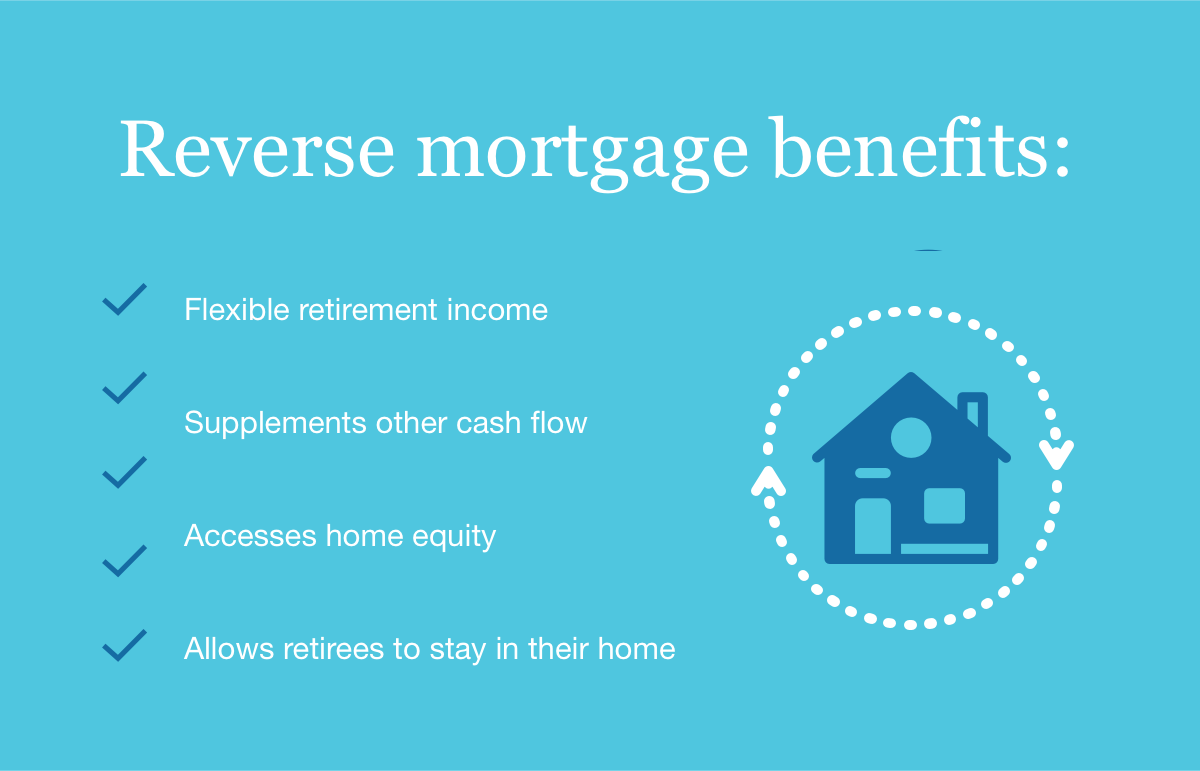 Reverse mortgage benefits:

Flexible retirement income

Supplements other cash flow

Accesses home equity

Allows retirees to stay in their home